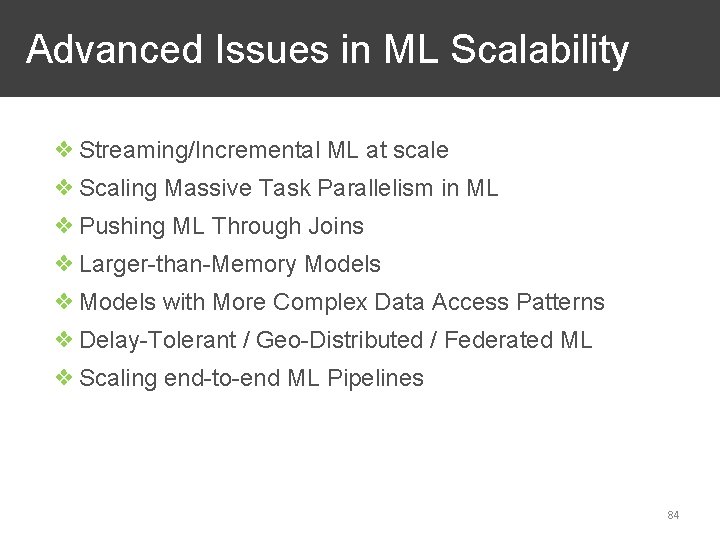 Advanced Issues in ML Scalability

❖ Streaming/Incremental ML at scale
❖ Scaling Massive Task Parallelism in ML
❖ Pushing ML Through Joins
❖ Larger-than-Memory Models
❖ Models with More Complex Data Access Patterns
❖ Delay-Tolerant / Geo-Distributed / Federated ML
❖ Scaling end-to-end ML Pipelines

84